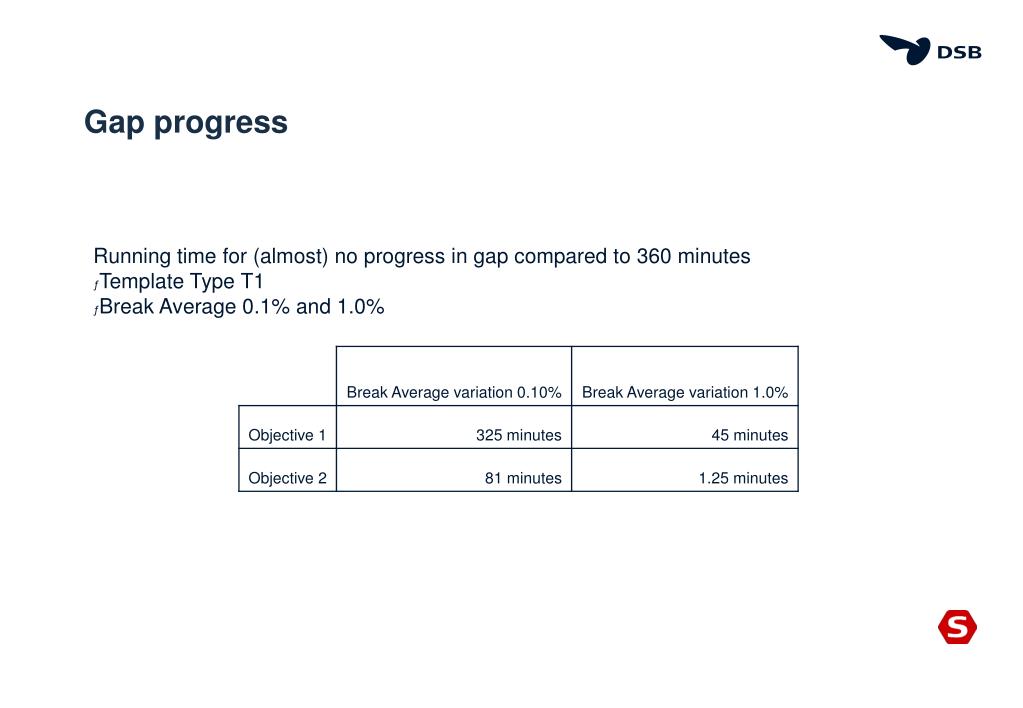 DSB

Gap progress

Running time for (almost) no progress in gap compared to 360 minutes
ƒTemplate Type T1
ƒBreak Average 0.1% and 1.0%

| | Break Average variation 0.10% | Break Average variation 1.0% |
|---|---|---|
| Objective 1 | 325 minutes | 45 minutes |
| Objective 2 | 81 minutes | 1.25 minutes |

S